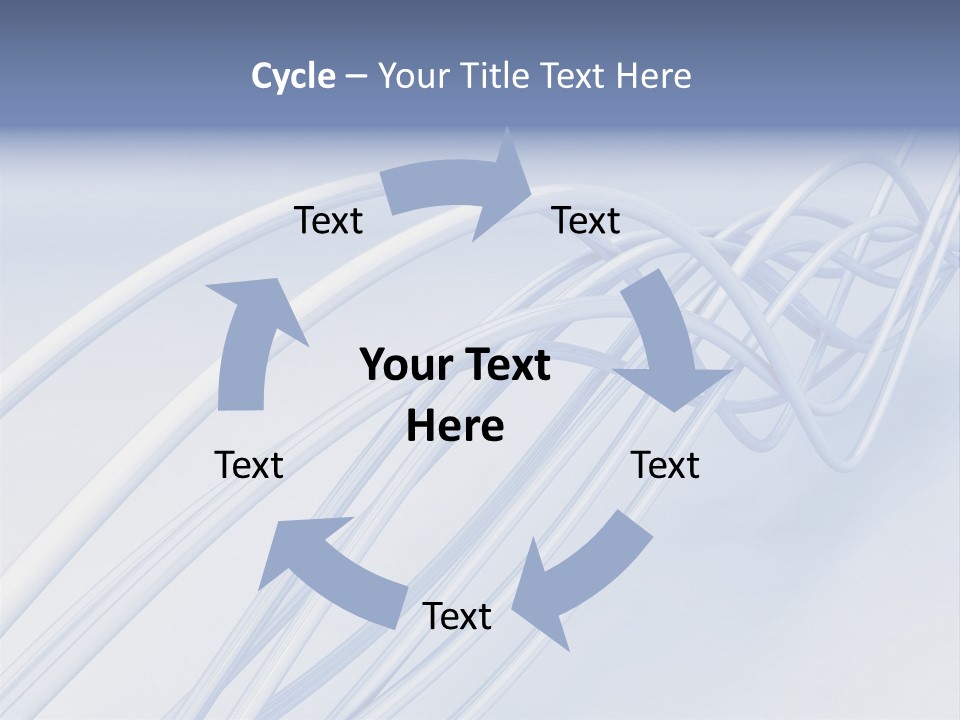 Cycle – Your Title Text Here

Text

Text

Your Text Here

Text

Text

Text